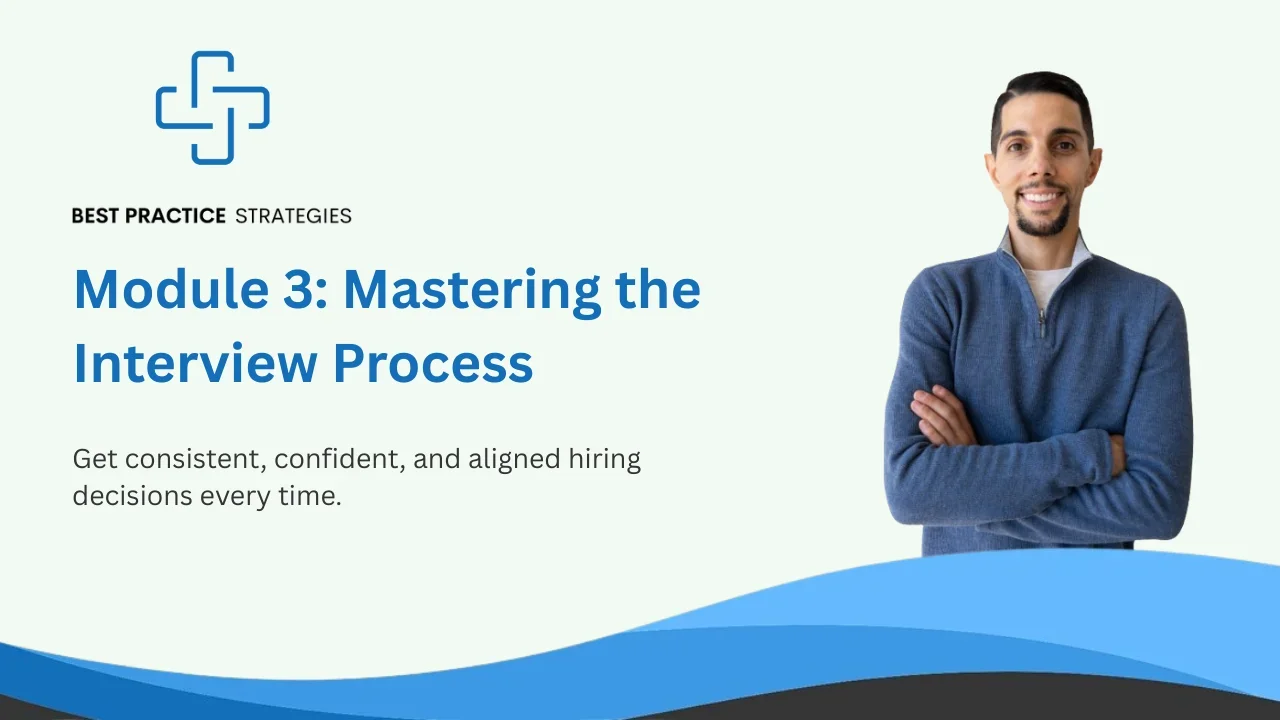 BEST PRACTICE STRATEGIES

Module 3: Mastering the Interview Process

Get consistent, confident, and aligned hiring decisions every time.